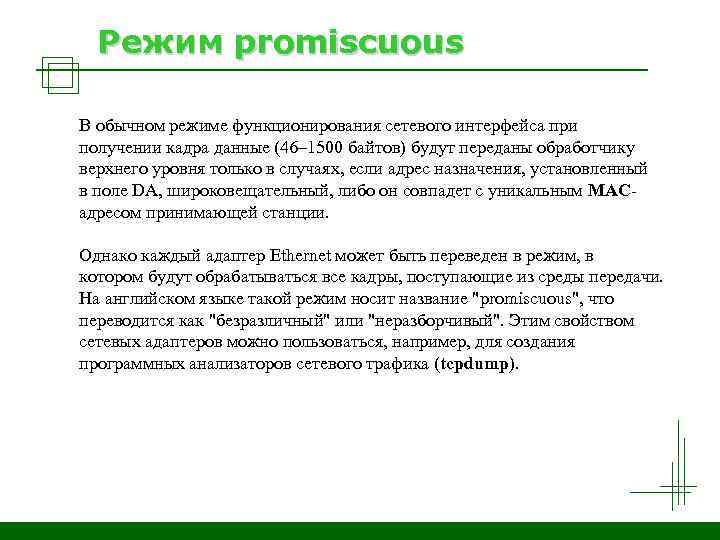 Режим promiscuous

В обычном режиме функционирования сетевого интерфейса при получении кадра данные (46–1500 байтов) будут переданы обработчику верхнего уровня только в случаях, если адрес назначения, установленный в поле DA, широковещательный, либо он совпадет с уникальным MAC-адресом принимающей станции.

Однако каждый адаптер Ethernet может быть переведен в режим, в котором будут обрабатываться все кадры, поступающие из среды передачи. На английском языке такой режим носит название "promiscuous", что переводится как "безразличный" или "неразборчивый". Этим свойством сетевых адаптеров можно пользоваться, например, для создания программных анализаторов сетевого трафика (tcpdump).